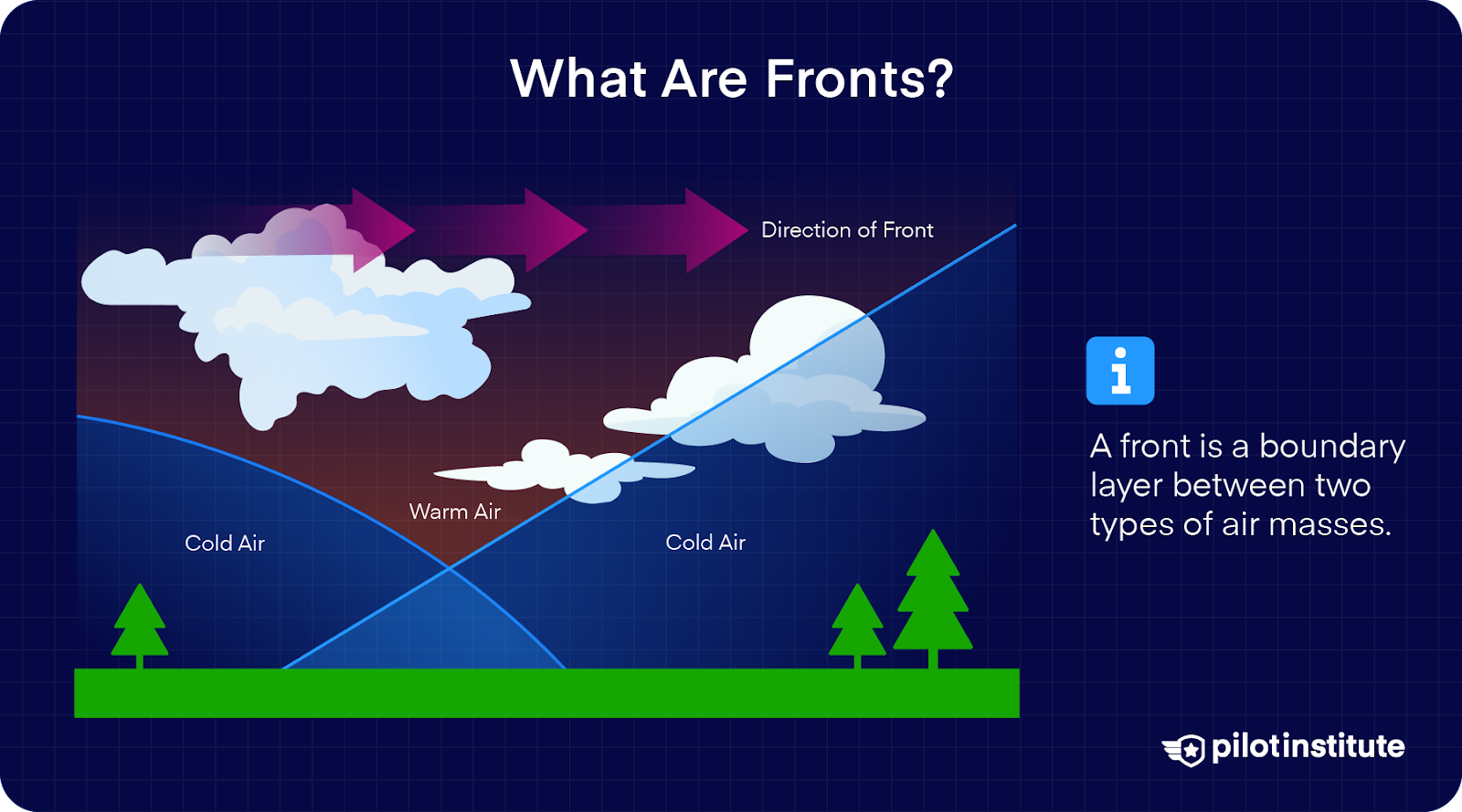 What Are Fronts?

Direction of Front

Warm Air

Cold Air

Cold Air

i

A front is a boundary layer between two types of air masses.

pilotinstitute